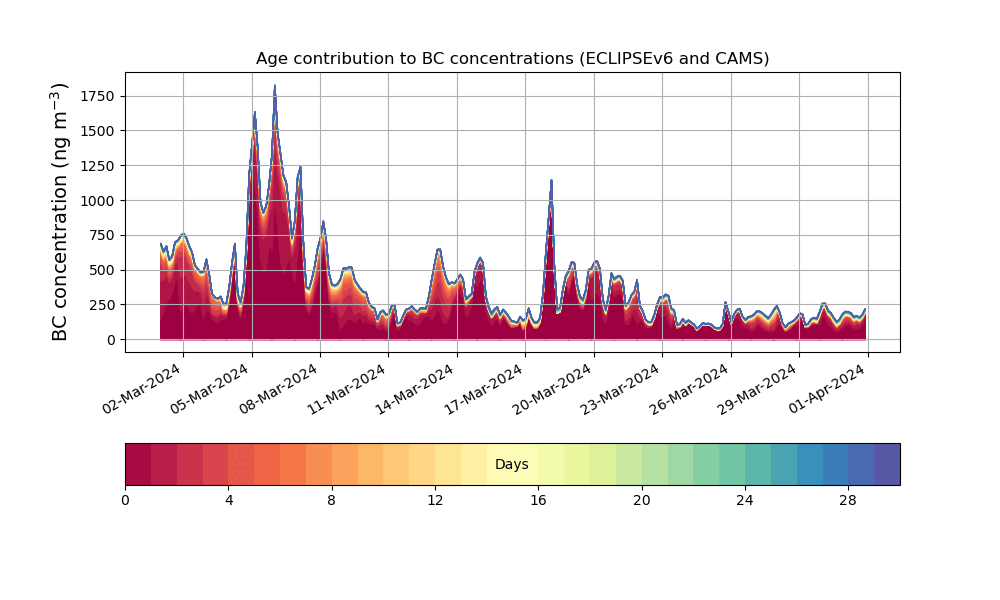 Age contribution to BC concentrations (ECLIPSEv6 and CAMS)

BC concentration (ng m$^{-3}$)

1750
1500
1250
1000
750
500
250
0

02-Mar-2024
05-Mar-2024
08-Mar-2024
11-Mar-2024
14-Mar-2024
17-Mar-2024
20-Mar-2024
23-Mar-2024
26-Mar-2024
29-Mar-2024
01-Apr-2024

Days

0
4
8
12
16
20
24
28